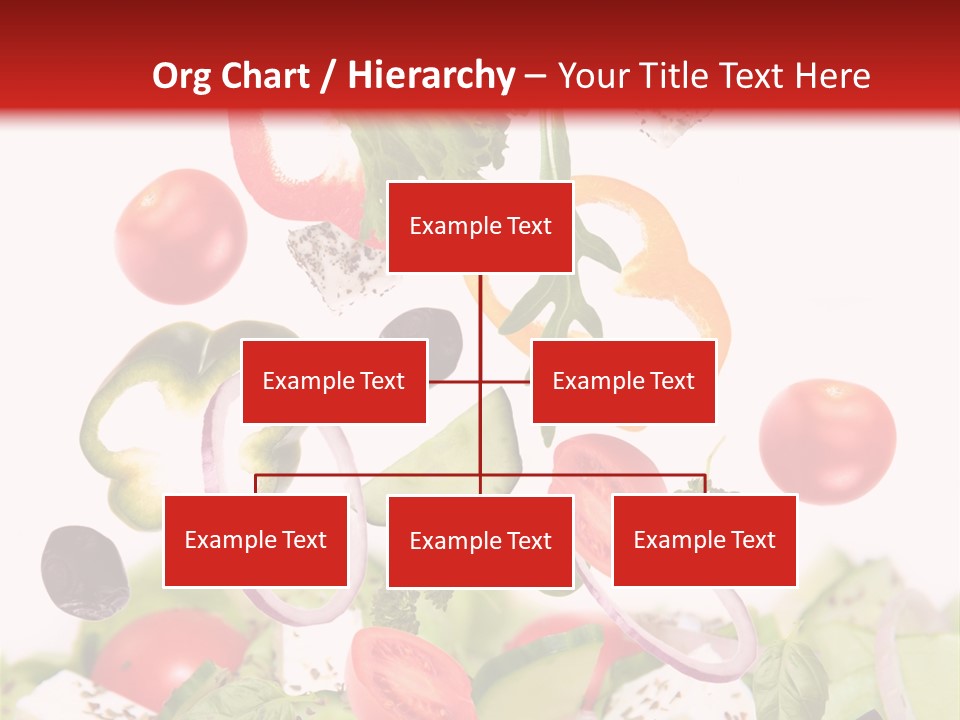 Org Chart / Hierarchy – Your Title Text Here

Example Text

Example Text

Example Text

Example Text

Example Text

Example Text